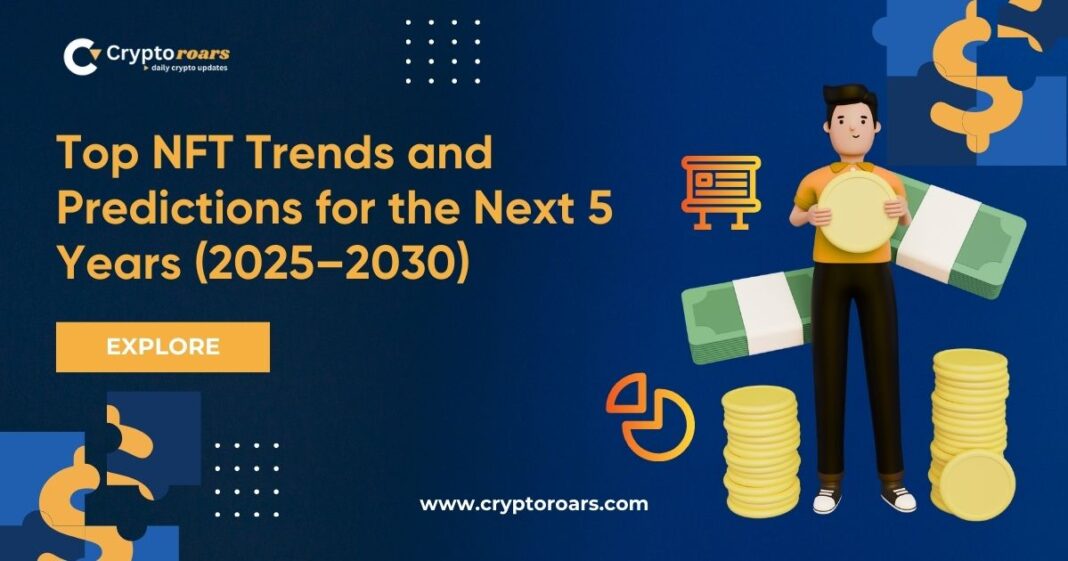 Cryptoroars
daily crypto updates

Top NFT Trends and Predictions for the Next 5 Years (2025–2030)

EXPLORE

www.cryptoroars.com